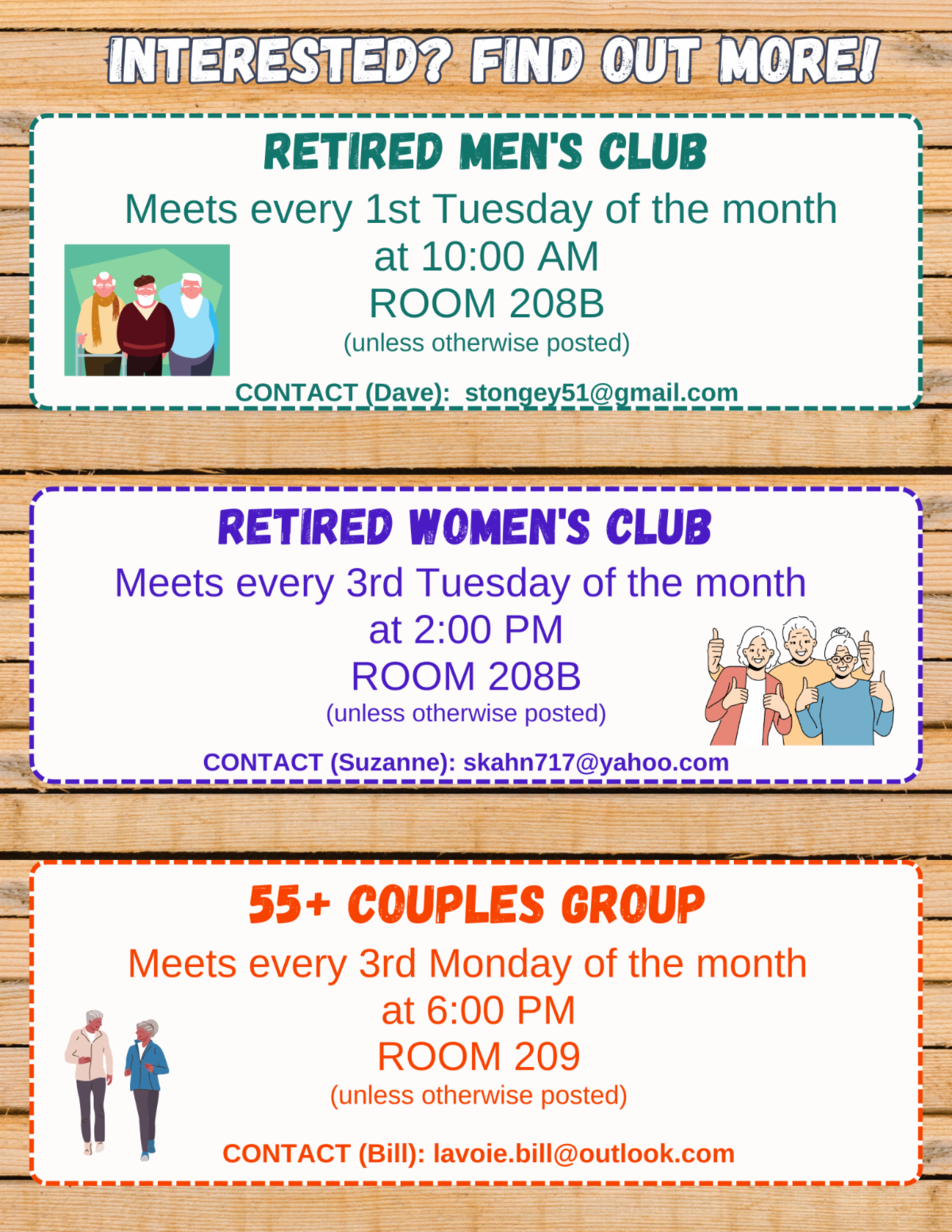 INTERESTED? FIND OUT MORE!

RETIRED MEN'S CLUB

Meets every 1st Tuesday of the month
at 10:00 AM
ROOM 208B
(unless otherwise posted)

CONTACT (Dave): stongey51@gmail.com

RETIRED WOMEN'S CLUB

Meets every 3rd Tuesday of the month
at 2:00 PM
ROOM 208B
(unless otherwise posted)

CONTACT (Suzanne): skahn717@yahoo.com

55+ COUPLES GROUP

Meets every 3rd Monday of the month
at 6:00 PM
ROOM 209
(unless otherwise posted)

CONTACT (Bill): lavoie.bill@outlook.com